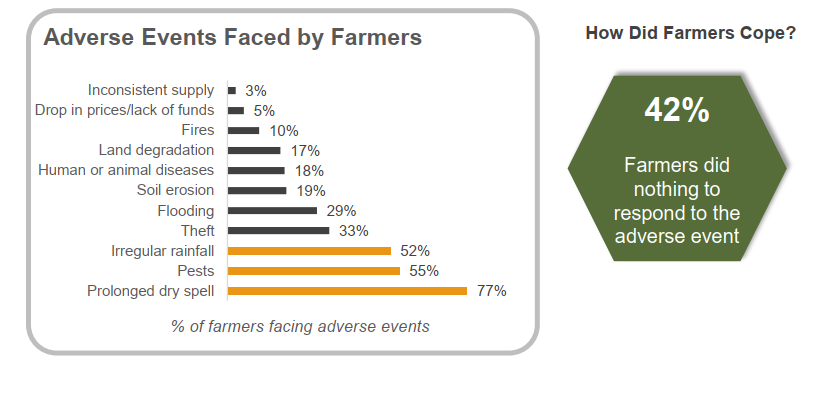 Adverse Events Faced by Farmers

Inconsistent supply 3%
Drop in prices/lack of funds 5%
Fires 10%
Land degradation 17%
Human or animal diseases 18%
Soil erosion 19%
Flooding 29%
Theft 33%
Irregular rainfall 52%
Pests 55%
Prolonged dry spell 77%

% of farmers facing adverse events

How Did Farmers Cope?

42%

Farmers did nothing to respond to the adverse event